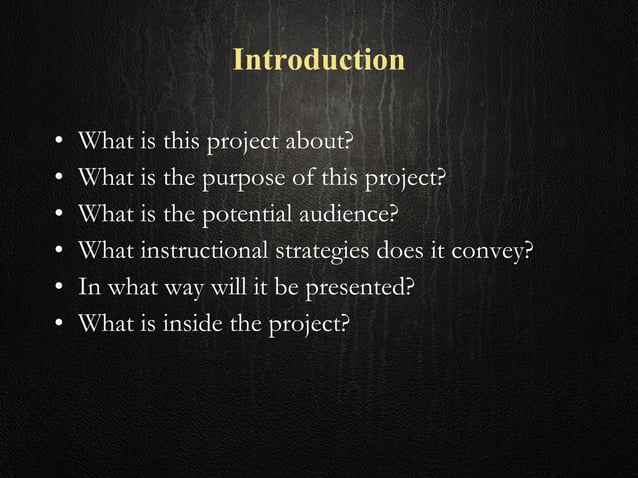 Introduction

• What is this project about?
• What is the purpose of this project?
• What is the potential audience?
• What instructional strategies does it convey?
• In what way will it be presented?
• What is inside the project?